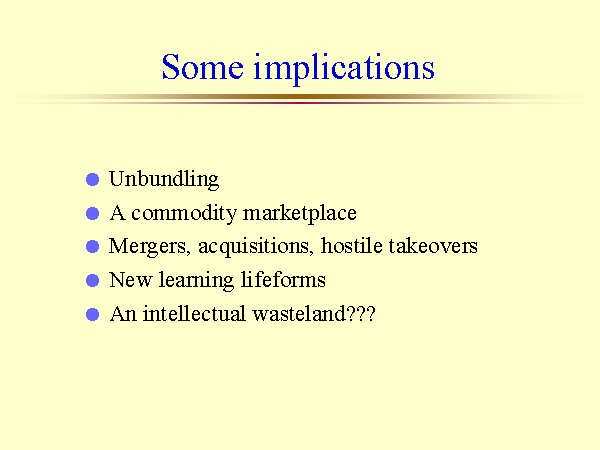 Some implications

- Unbundling
- A commodity marketplace
- Mergers, acquisitions, hostile takeovers
- New learning lifeforms
- An intellectual wasteland???